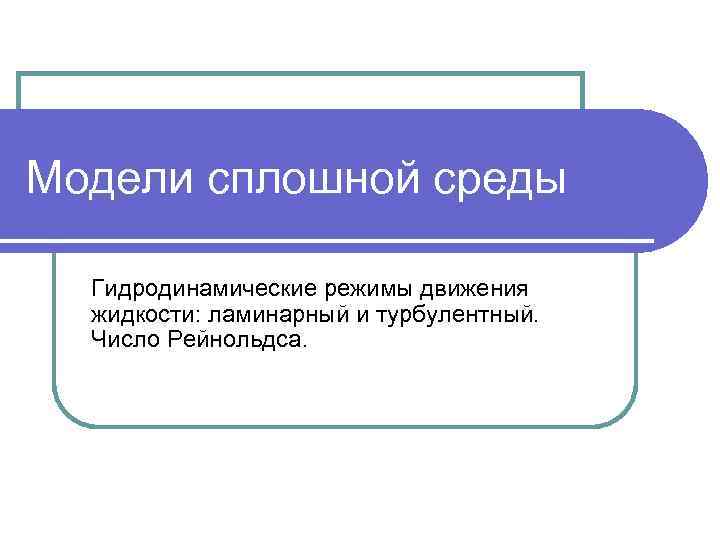 Модели сплошной среды

Гидродинамические режимы движения жидкости: ламинарный и турбулентный. Число Рейнольдса.